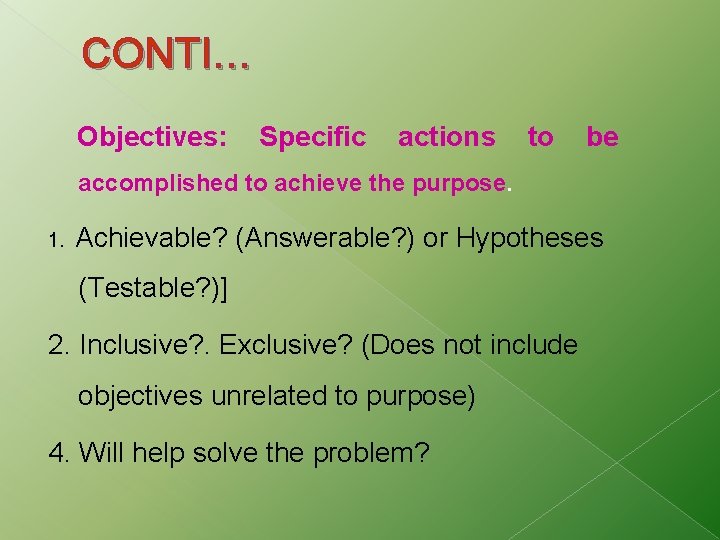 CONTI…

Objectives: Specific actions to be accomplished to achieve the purpose.

1. Achievable? (Answerable?) or Hypotheses (Testable?)]

2. Inclusive?. Exclusive? (Does not include objectives unrelated to purpose)

4. Will help solve the problem?